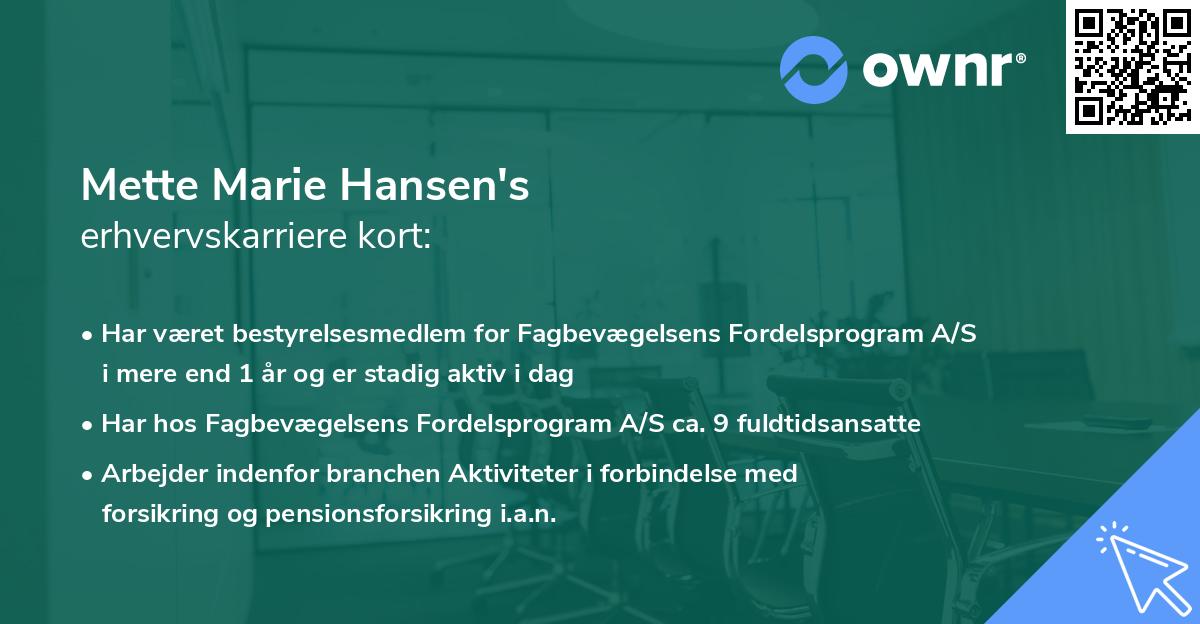 ownr®

Mette Marie Hansen's
erhvervskarriere kort:

• Har været bestyrelsesmedlem for Fagbevægelsens Fordelsprogram A/S i mere end 1 år og er stadig aktiv i dag
• Har hos Fagbevægelsens Fordelsprogram A/S ca. 9 fuldtidsansatte
• Arbejder indenfor branchen Aktiviteter i forbindelse med forsikring og pensionsforsikring i.a.n.